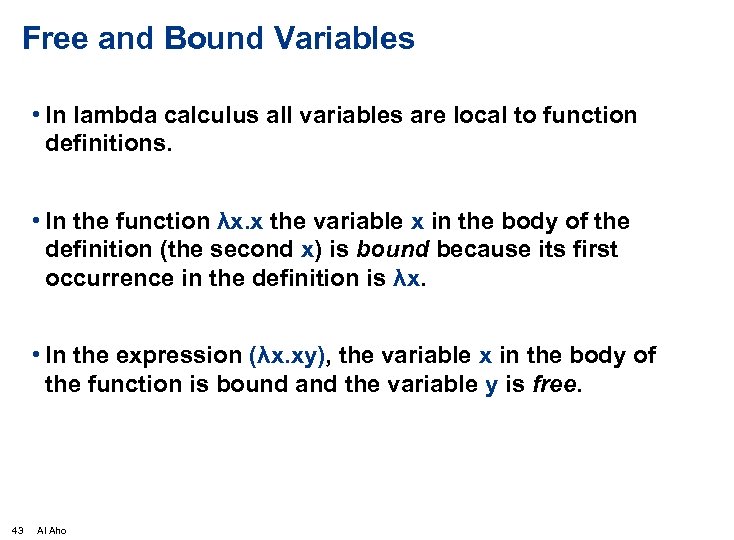 Free and Bound Variables

• In lambda calculus all variables are local to function definitions.

• In the function λx.x the variable x in the body of the definition (the second x) is bound because its first occurrence in the definition is λx.

• In the expression (λx.xy), the variable x in the body of the function is bound and the variable y is free.

43 Al Aho